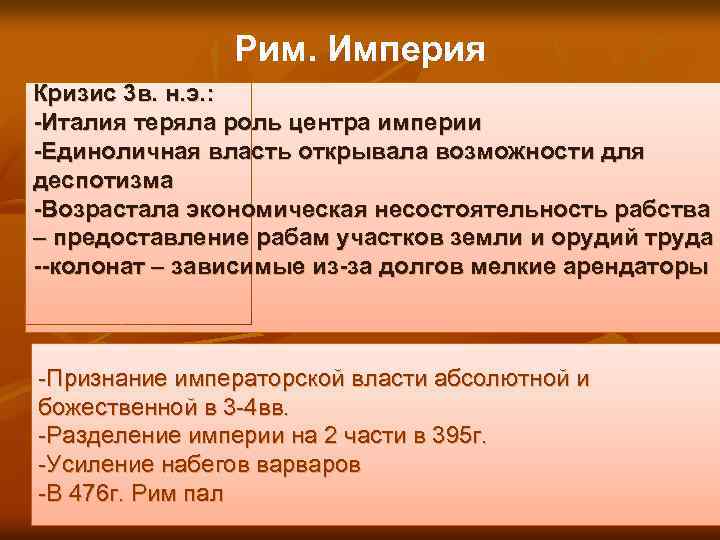 Рим. Империя

Кризис 3в. н.э.:
-Италия теряла роль центра империи
-Единоличная власть открывала возможности для деспотизма
-Возрастала экономическая несостоятельность рабства – предоставление рабам участков земли и орудий труда
--колонат – зависимые из-за долгов мелкие арендаторы

-Признание императорской власти абсолютной и божественной в 3-4вв.
-Разделение империи на 2 части в 395г.
-Усиление набегов варваров
-В 476г. Рим пал